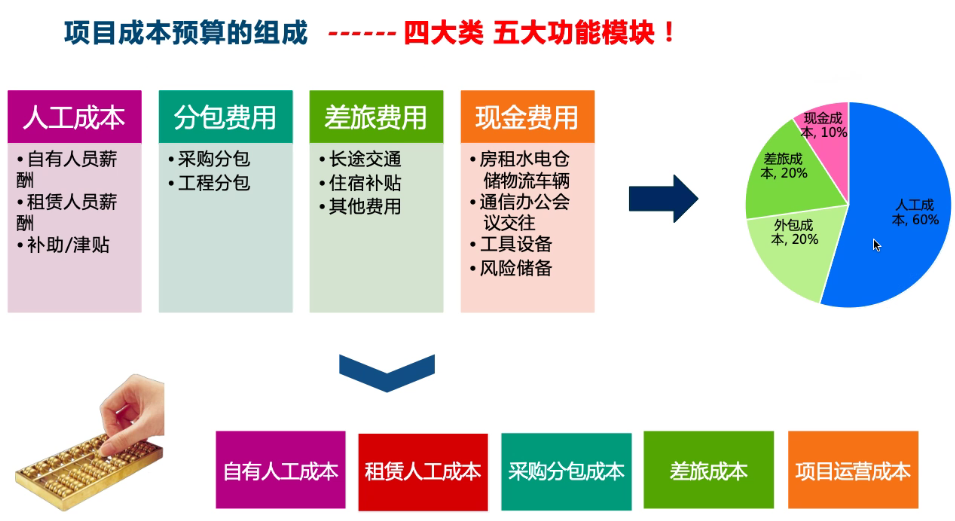 项目成本预算的组成 ------ 四大类 五大功能模块！

人工成本
• 自有人员薪酬
• 租赁人员薪酬
• 补助/津贴

分包费用
• 采购分包
• 工程分包

差旅费用
• 长途交通
• 住宿补贴
• 其他费用

现金费用
• 房租水电仓储物流车辆
• 通信办公会议交往
• 工具设备
• 风险储备

现金成本, 10%
差旅成本, 20%
外包成本, 20%
人工成本, 60%

自有人工成本
租赁人工成本
采购分包成本
差旅成本
项目运营成本